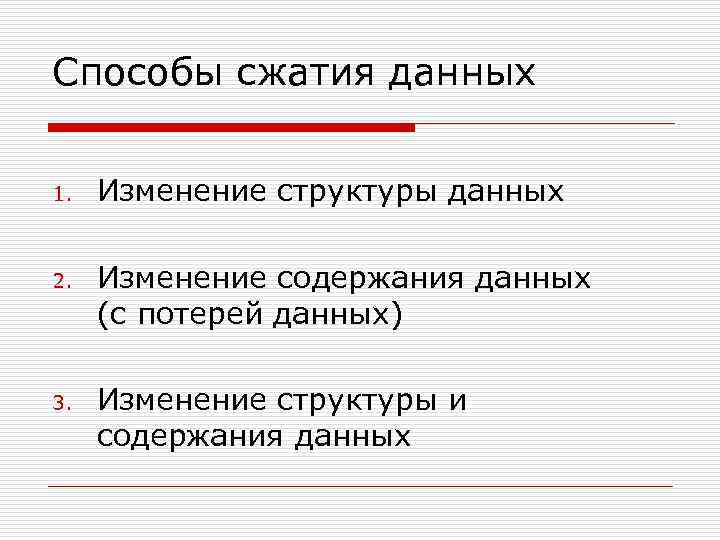 Способы сжатия данных

1. Изменение структуры данных

2. Изменение содержания данных (с потерей данных)

3. Изменение структуры и содержания данных